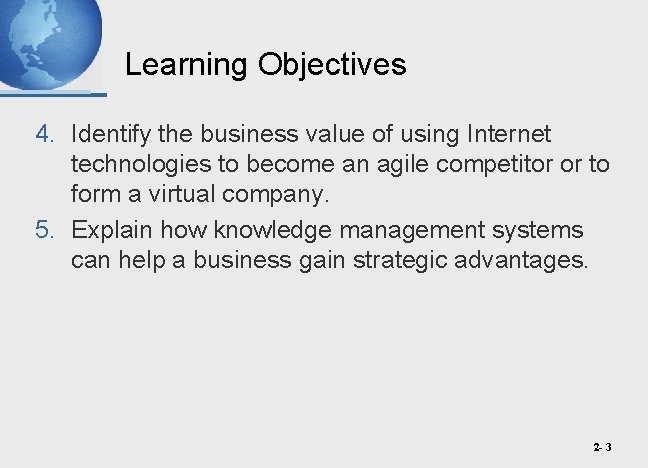 Learning Objectives

4. Identify the business value of using Internet technologies to become an agile competitor or to form a virtual company.

5. Explain how knowledge management systems can help a business gain strategic advantages.

2- 3